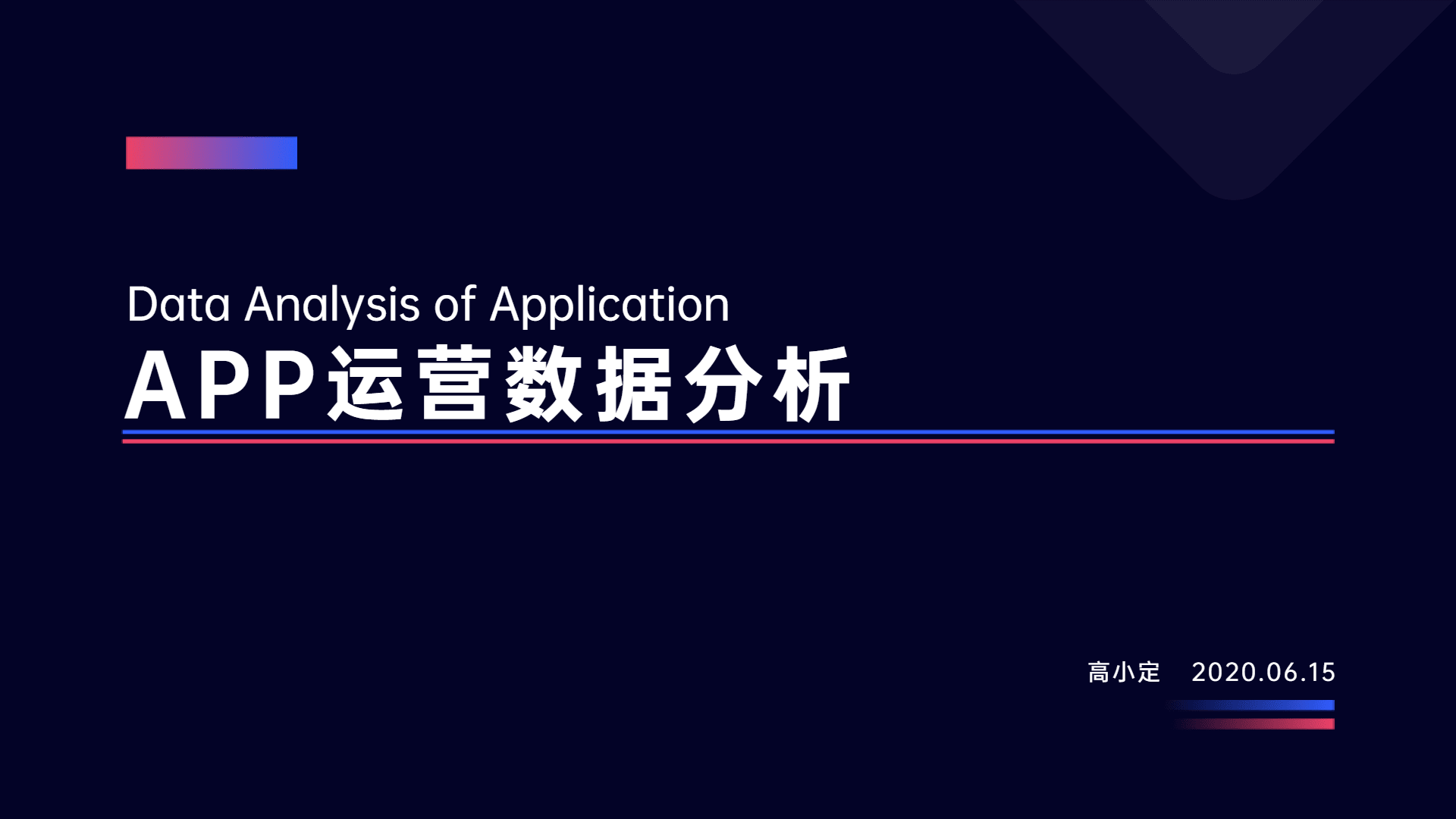 Data Analysis of Application
APP运营数据分析

高小定 2020.06.15